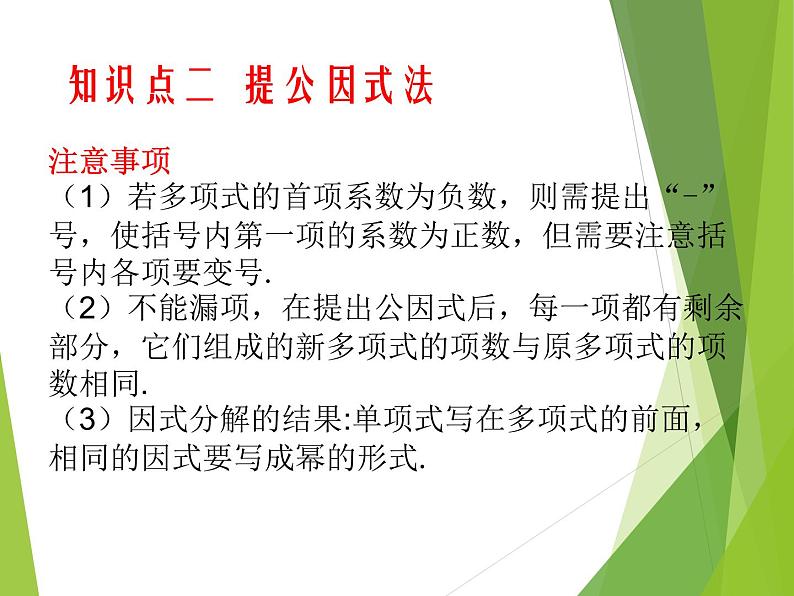 知识点二 提公因式法

注意事项
（1）若多项式的首项系数为负数，则需提出“-”号，使括号内第一项的系数为正数，但需要注意括号内各项要变号.
（2）不能漏项，在提出公因式后，每一项都有剩余部分，它们组成的新多项式的项数与原多项式的项数相同.
（3）因式分解的结果:单项式写在多项式的前面，相同的因式要写成幂的形式.